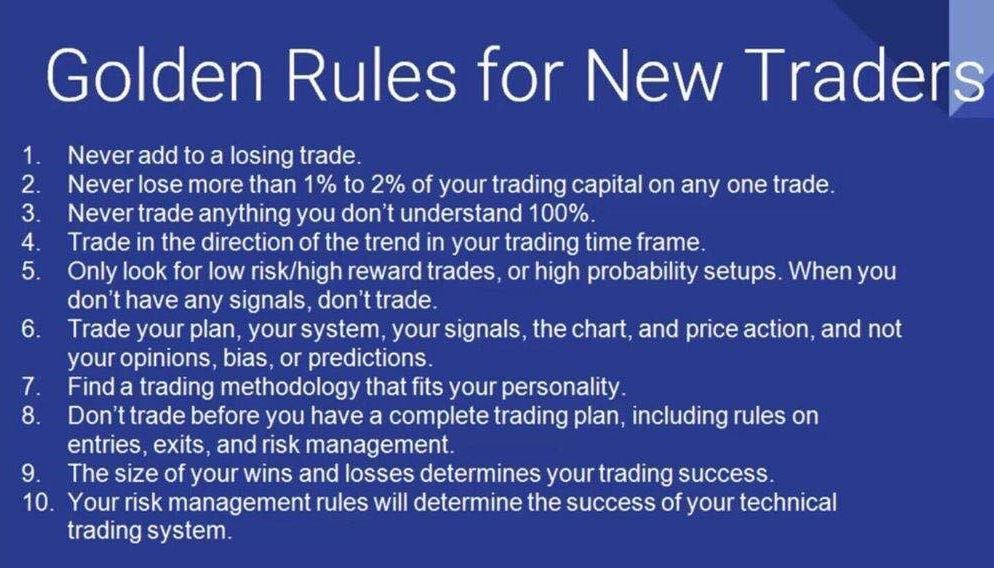 Golden Rules for New Traders

1. Never add to a losing trade.
2. Never lose more than 1% to 2% of your trading capital on any one trade.
3. Never trade anything you don't understand 100%.
4. Trade in the direction of the trend in your trading time frame.
5. Only look for low risk/high reward trades, or high probability setups. When you don't have any signals, don't trade.
6. Trade your plan, your system, your signals, the chart, and price action, and not your opinions, bias, or predictions.
7. Find a trading methodology that fits your personality.
8. Don't trade before you have a complete trading plan, including rules on entries, exits, and risk management.
9. The size of your wins and losses determines your trading success.
10. Your risk management rules will determine the success of your technical trading system.